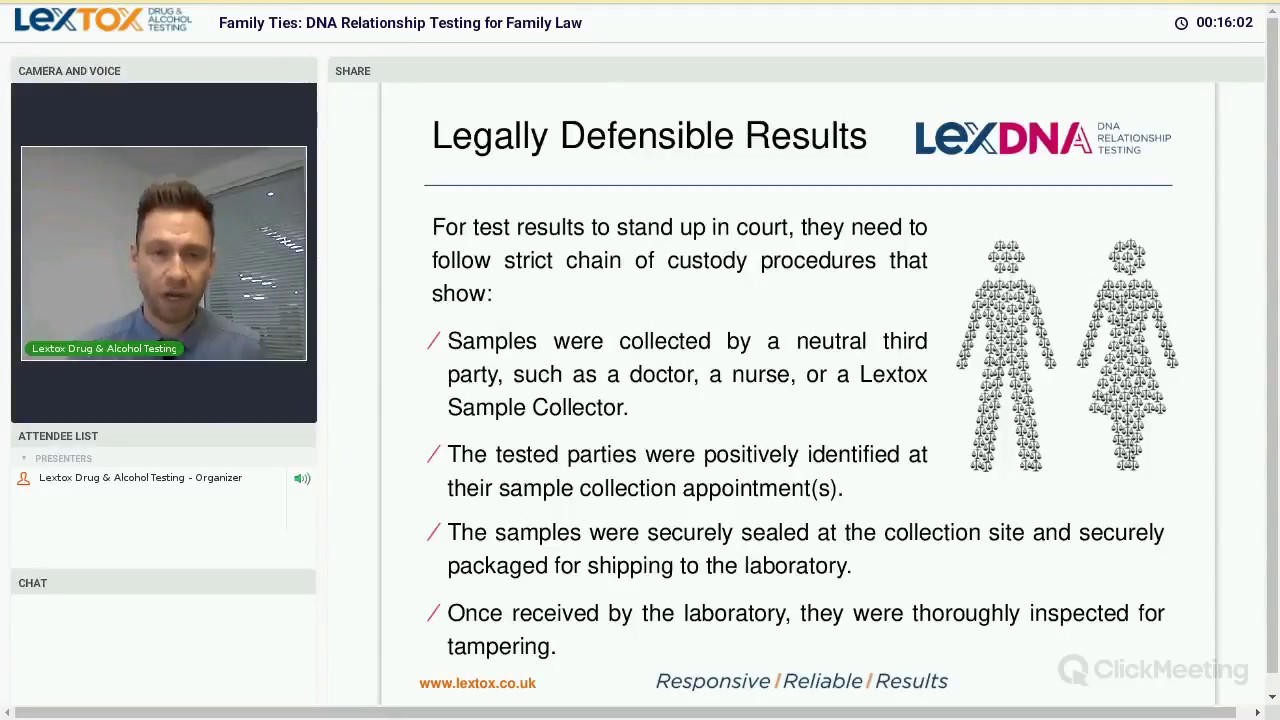 LEXTOX DRUG & ALCOHOL TESTING

Family Ties: DNA Relationship Testing for Family Law

00:16:02

CAMERA AND VOICE

Lextox Drug & Alcohol Testing

ATTENDEE LIST

PRESENTERS

Lextox Drug & Alcohol Testing - Organizer

CHAT

SHARE

Legally Defensible Results

LEXDNA DNA RELATIONSHIP TESTING

For test results to stand up in court, they need to follow strict chain of custody procedures that show:

/ Samples were collected by a neutral third party, such as a doctor, a nurse, or a Lextox Sample Collector.

/ The tested parties were positively identified at their sample collection appointment(s).

/ The samples were securely sealed at the collection site and securely packaged for shipping to the laboratory.

/ Once received by the laboratory, they were thoroughly inspected for tampering.

www.lextox.co.uk

Responsive / Reliable / Results

ClickMeeting